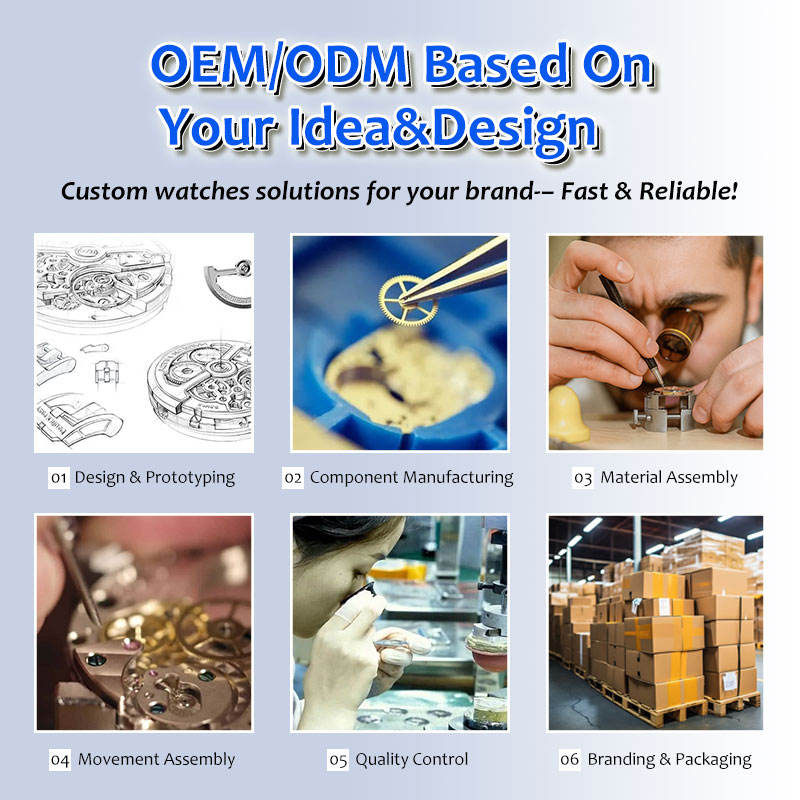 OEM/ODM Based On
Your Idea&Design

Custom watches solutions for your brand-– Fast & Reliable!

01 Design & Prototyping

02 Component Manufacturing

03 Material Assembly

04 Movement Assembly

05 Quality Control

06 Branding & Packaging